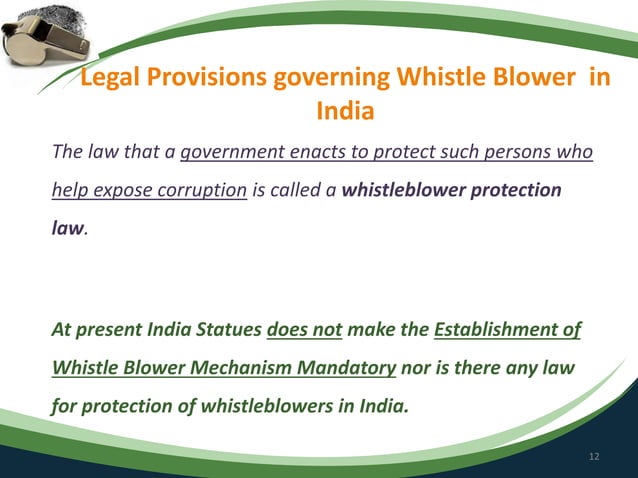 Legal Provisions governing Whistle Blower in India

The law that a government enacts to protect such persons who help expose corruption is called a whistleblower protection law.

At present India Statues does not make the Establishment of Whistle Blower Mechanism Mandatory nor is there any law for protection of whistleblowers in India.

12